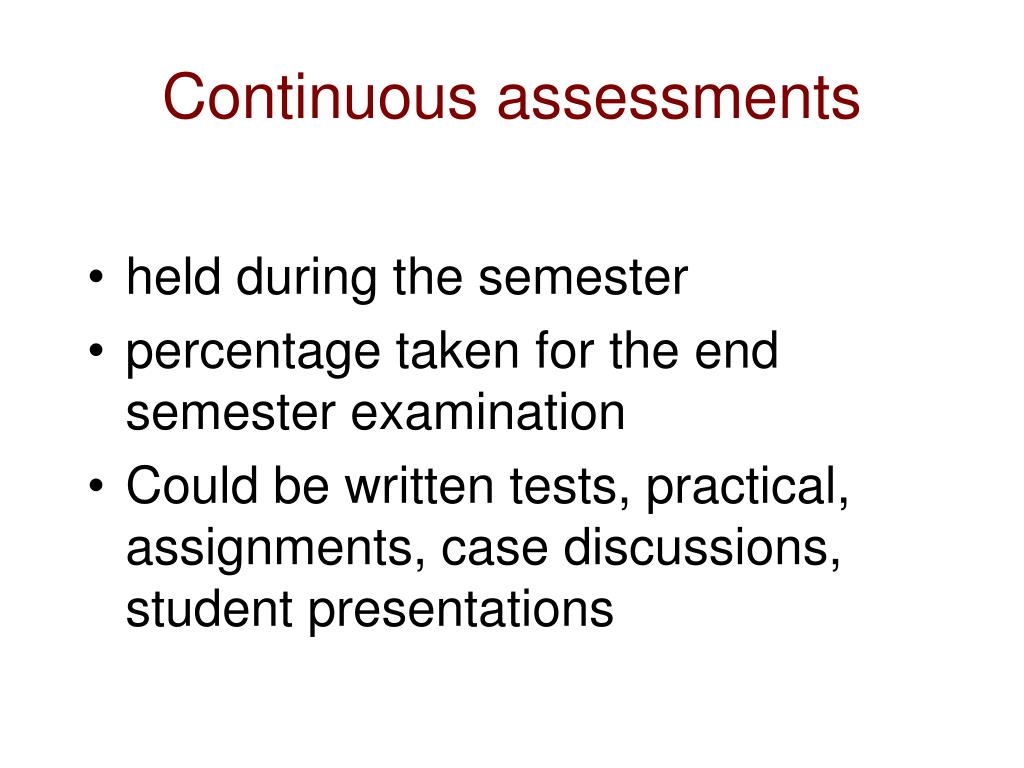 Continuous assessments

• held during the semester
• percentage taken for the end semester examination
• Could be written tests, practical, assignments, case discussions, student presentations